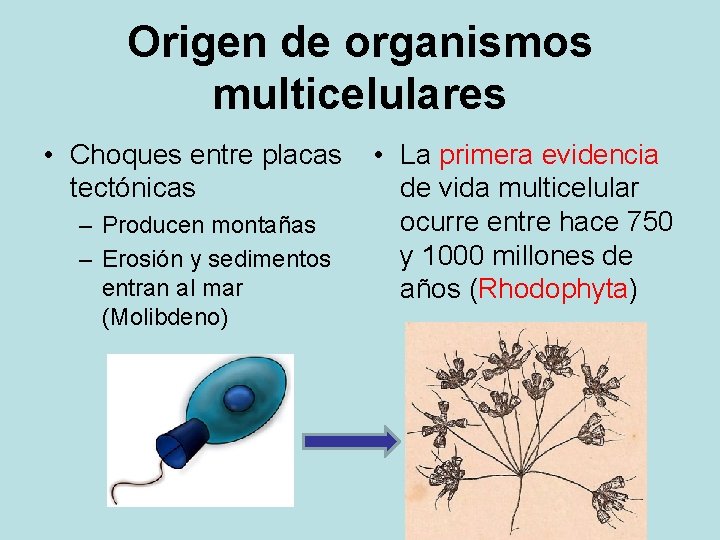 Origen de organismos multicelulares

• Choques entre placas tectónicas
– Producen montañas
– Erosión y sedimentos entran al mar (Molibdeno)

• La primera evidencia de vida multicelular ocurre entre hace 750 y 1000 millones de años (Rhodophyta)